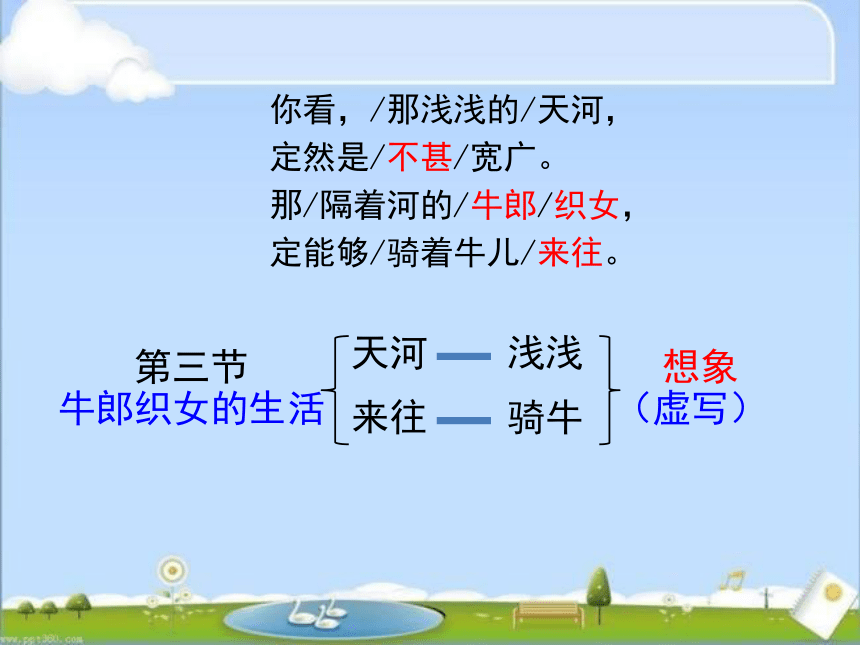 你看，/那浅浅的/天河，
定然是/不甚/宽广。
那/隔着河的/牛郎/织女，
定能够/骑着牛儿/来往。

第三节
牛郎织女的生活

天河 —— 浅浅
来往 —— 骑牛

想象
（虚写）

www.ppt360.com